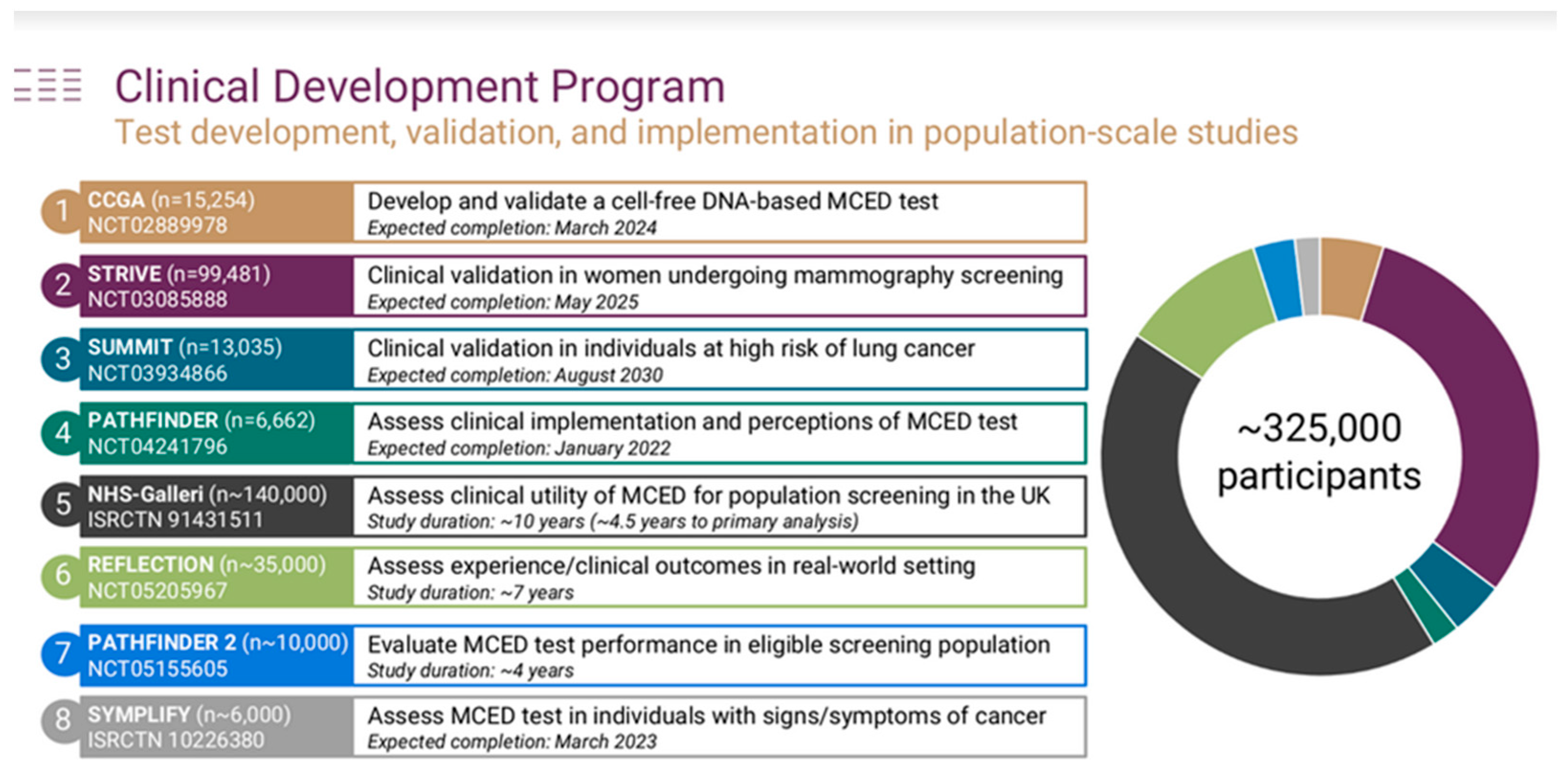 Clinical Development Program
Test development, validation, and implementation in population-scale studies

1 CCGA (n=15,254) NCT02889978
Develop and validate a cell-free DNA-based MCED test
Expected completion: March 2024

2 STRIVE (n=99,481) NCT03085888
Clinical validation in women undergoing mammography screening
Expected completion: May 2025

3 SUMMIT (n=13,035) NCT03934866
Clinical validation in individuals at high risk of lung cancer
Expected completion: August 2030

4 PATHFINDER (n=6,662) NCT04241796
Assess clinical implementation and perceptions of MCED test
Expected completion: January 2022

5 NHS-Galleri (n~140,000) ISRCTN 91431511
Assess clinical utility of MCED for population screening in the UK
Study duration: ~10 years (~4.5 years to primary analysis)

6 REFLECTION (n~35,000) NCT05205967
Assess experience/clinical outcomes in real-world setting
Study duration: ~7 years

7 PATHFINDER 2 (n~10,000) NCT05155605
Evaluate MCED test performance in eligible screening population
Study duration: ~4 years

8 SYMPLIFY (n~6,000) ISRCTN 10226380
Assess MCED test in individuals with signs/symptoms of cancer
Expected completion: March 2023

~325,000 participants